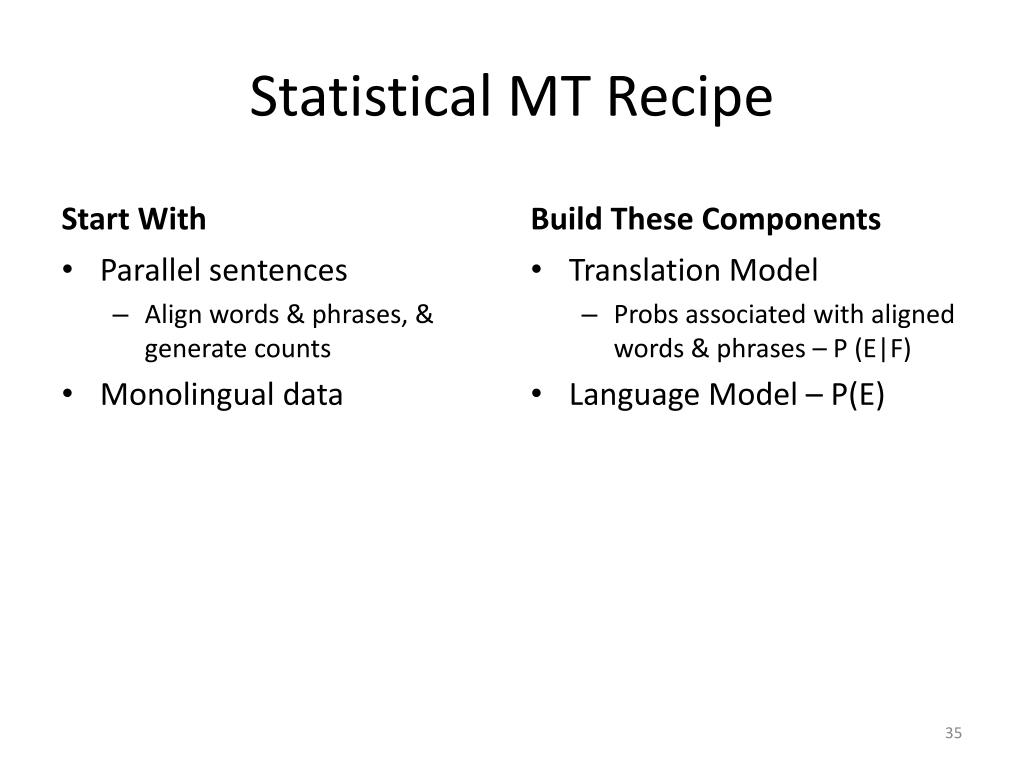 Statistical MT Recipe

Start With

• Parallel sentences
  – Align words & phrases, & generate counts
• Monolingual data

Build These Components

• Translation Model
  – Probs associated with aligned words & phrases – P (E|F)
• Language Model – P(E)

35